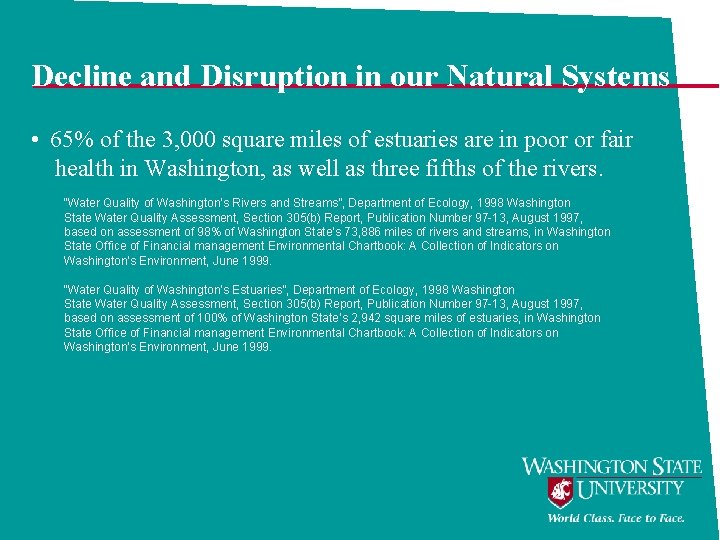 Decline and Disruption in our Natural Systems

• 65% of the 3,000 square miles of estuaries are in poor or fair health in Washington, as well as three fifths of the rivers.

"Water Quality of Washington's Rivers and Streams", Department of Ecology, 1998 Washington State Water Quality Assessment, Section 305(b) Report, Publication Number 97-13, August 1997, based on assessment of 98% of Washington State's 73,886 miles of rivers and streams, in Washington State Office of Financial management Environmental Chartbook: A Collection of Indicators on Washington's Environment, June 1999.

"Water Quality of Washington's Estuaries", Department of Ecology, 1998 Washington State Water Quality Assessment, Section 305(b) Report, Publication Number 97-13, August 1997, based on assessment of 100% of Washington State's 2,942 square miles of estuaries, in Washington State Office of Financial management Environmental Chartbook: A Collection of Indicators on Washington's Environment, June 1999.

WASHINGTON STATE
UNIVERSITY
World Class. Face to Face.